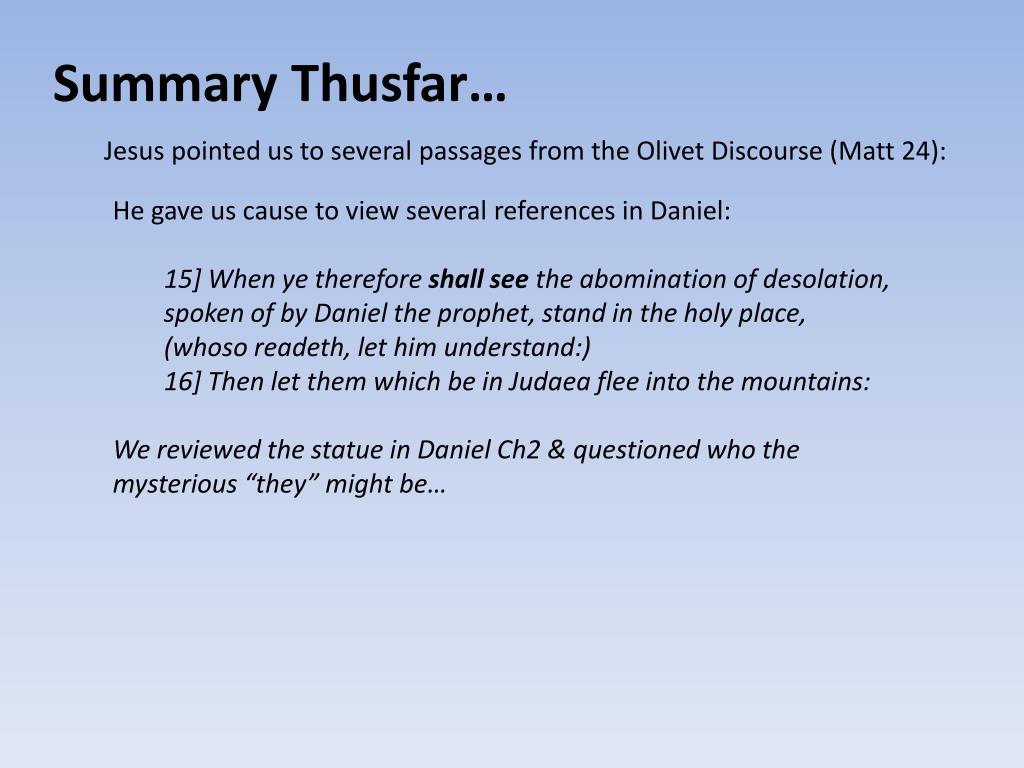 Summary Thusfar…

Jesus pointed us to several passages from the Olivet Discourse (Matt 24):

He gave us cause to view several references in Daniel:

15] When ye therefore shall see the abomination of desolation, spoken of by Daniel the prophet, stand in the holy place, (whoso readeth, let him understand:)
16] Then let them which be in Judaea flee into the mountains:

We reviewed the statue in Daniel Ch2 & questioned who the mysterious “they” might be…